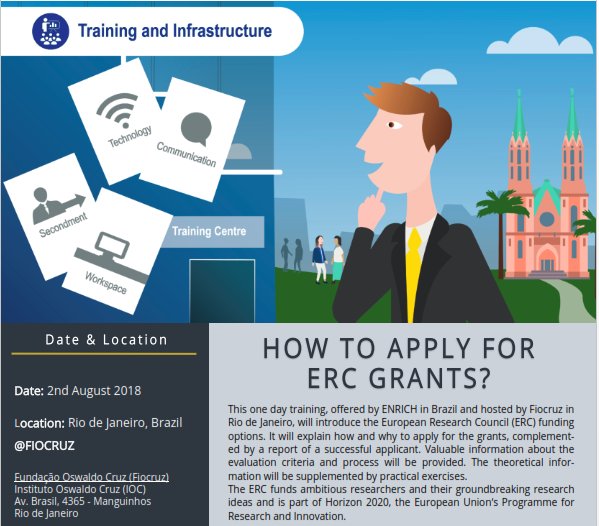 Training and Infrastructure

Technology

Communication

Secondment

Workspace

Training Centre

Date & Location

Date: 2nd August 2018

Location: Rio de Janeiro, Brazil

@FIOCRUZ

Fundação Oswaldo Cruz (Fiocruz)
Instituto Oswaldo Cruz (IOC)
Av. Brasil, 4365 - Manguinhos
Rio de Janeiro

HOW TO APPLY FOR ERC GRANTS?

This one day training, offered by ENRICH in Brazil and hosted by Fiocruz in Rio de Janeiro, will introduce the European Research Council (ERC) funding options. It will explain how and why to apply for the grants, complemented by a report of a successful applicant. Valuable information about the evaluation criteria and process will be provided. The theoretical information will be supplemented by practical exercises.
The ERC funds ambitious researchers and their groundbreaking research ideas and is part of Horizon 2020, the European Union's Programme for Research and Innovation.